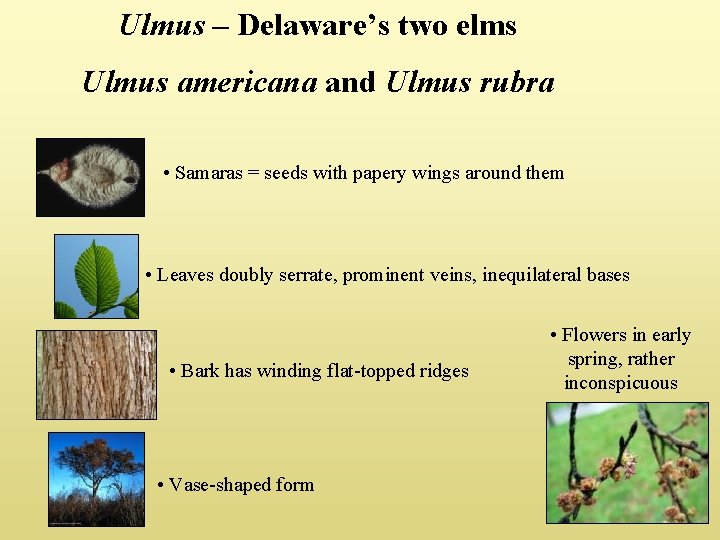 Ulmus – Delaware's two elms

Ulmus americana and Ulmus rubra

• Samaras = seeds with papery wings around them

• Leaves doubly serrate, prominent veins, inequilateral bases

• Bark has winding flat-topped ridges

• Vase-shaped form

• Flowers in early spring, rather inconspicuous